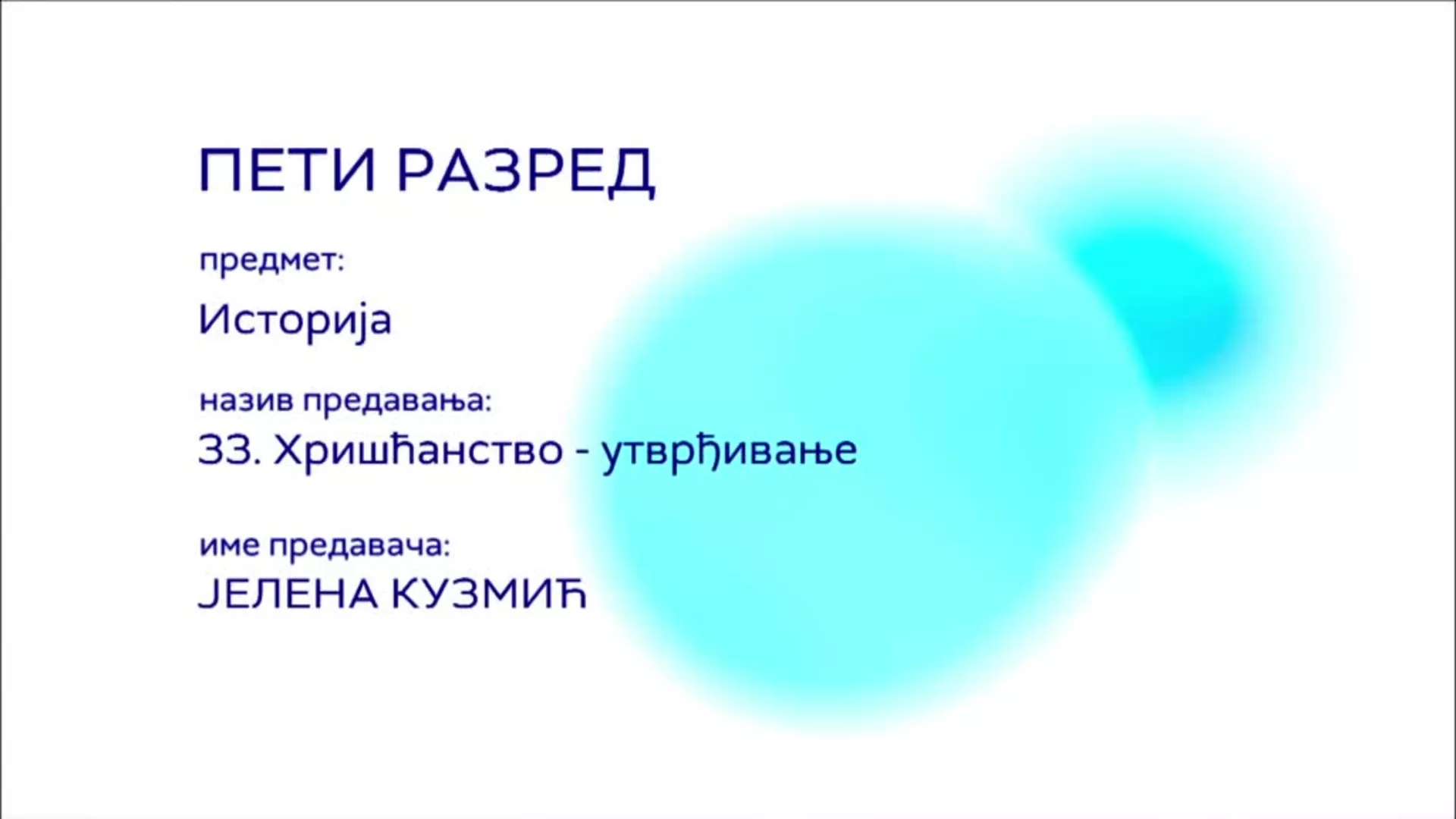 ПЕТИ РАЗРЕД

предмет:

Историја

назив предавања:

33. Хришћанство - утврђивање

име предавача:

ЈЕЛЕНА КУЗМИЋ